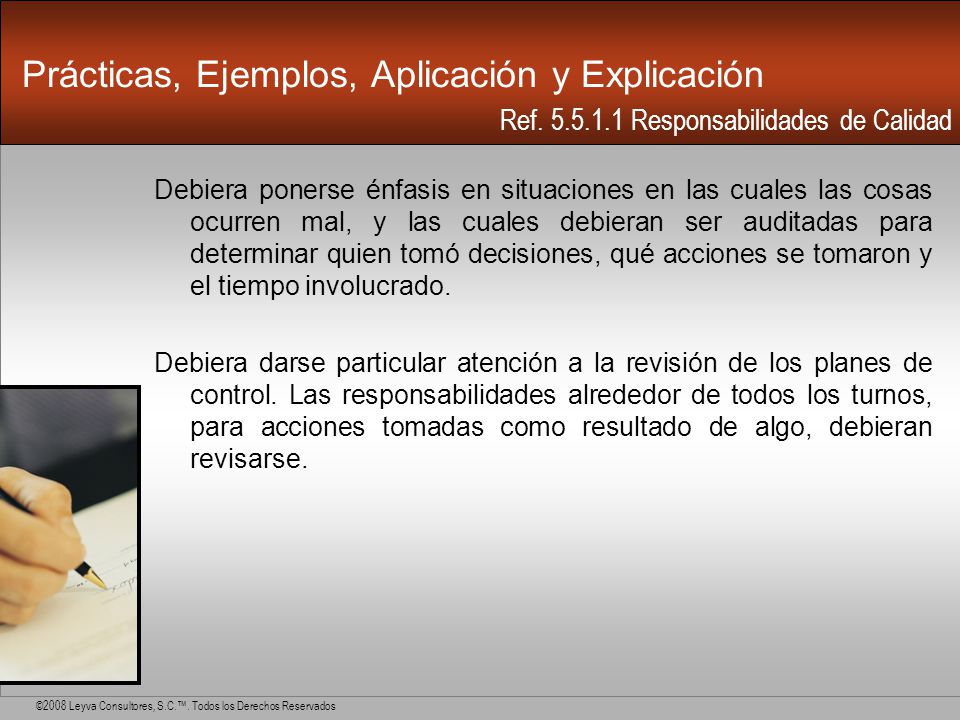 Prácticas, Ejemplos, Aplicación y Explicación

Ref. 5.5.1.1 Responsabilidades de Calidad

Debiera ponerse énfasis en situaciones en las cuales las cosas ocurren mal, y las cuales debieran ser auditadas para determinar quien tomó decisiones, qué acciones se tomaron y el tiempo involucrado.

Debiera darse particular atención a la revisión de los planes de control. Las responsabilidades alrededor de todos los turnos, para acciones tomadas como resultado de algo, debieran revisarse.

©2008 Leyva Consultores, S.C.™. Todos los Derechos Reservados